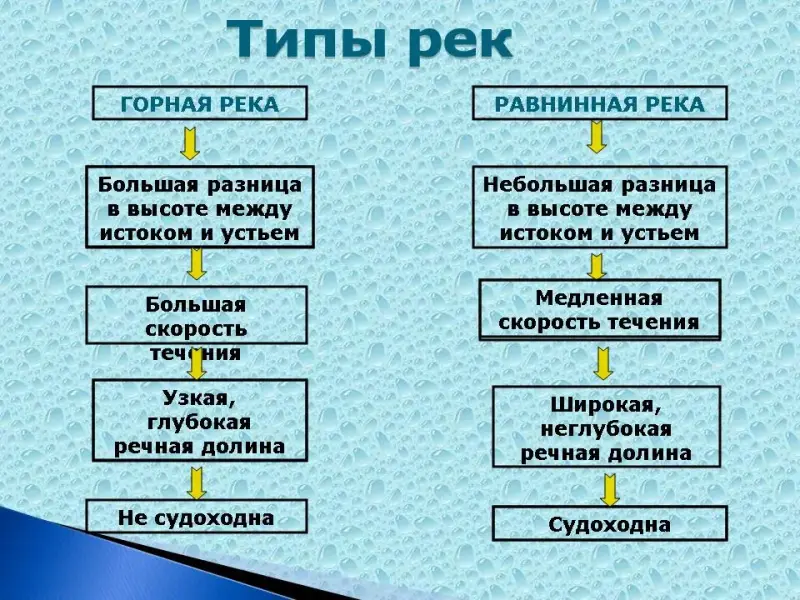 Типы рек

ГОРНАЯ РЕКА

Большая разница в высоте между истоком и устьем

Большая скорость течения

Узкая, глубокая речная долина

Не судоходна

РАВНИННАЯ РЕКА

Небольшая разница в высоте между истоком и устьем

Медленная скорость течения

Широкая, неглубокая речная долина

Судоходна